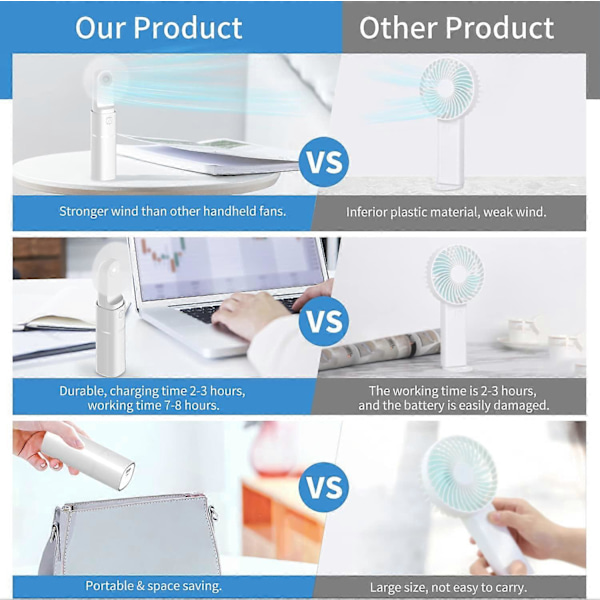 Our Product

Other Product

VS

Stronger wind than other handheld fans.

Inferior plastic material, weak wind.

VS

Durable, charging time 2-3 hours, working time 7-8 hours.

The working time is 2-3 hours, and the battery is easily damaged.

VS

Portable & space saving.

Large size, not easy to carry.